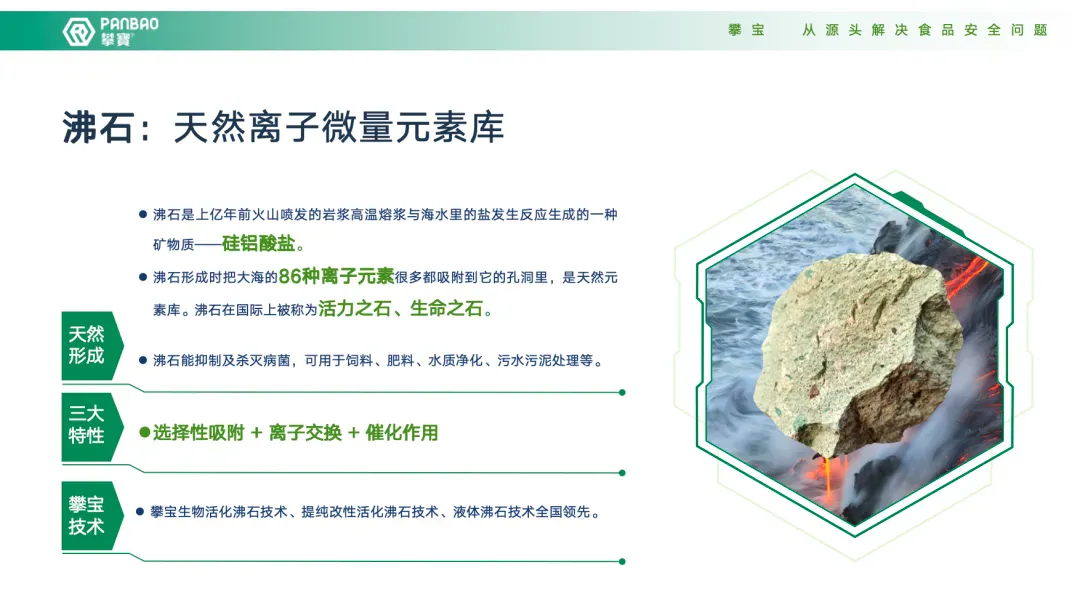 PANBAO
攀寶

攀宝　从源头解决食品安全问题

沸石：天然离子微量元素库

天然形成

● 沸石是上亿年前火山喷发的岩浆高温熔浆与海水里的盐发生反应生成的一种矿物质——硅铝酸盐。

● 沸石形成时把大海的86种离子元素很多都吸附到它的孔洞里，是天然元素库。沸石在国际上被称为活力之石、生命之石。

● 沸石能抑制及杀灭病菌，可用于饲料、肥料、水质净化、污水污泥处理等。

三大特性

● 选择性吸附 + 离子交换 + 催化作用

攀宝技术

● 攀宝生物活化沸石技术、提纯改性活化沸石技术、液体沸石技术全国领先。